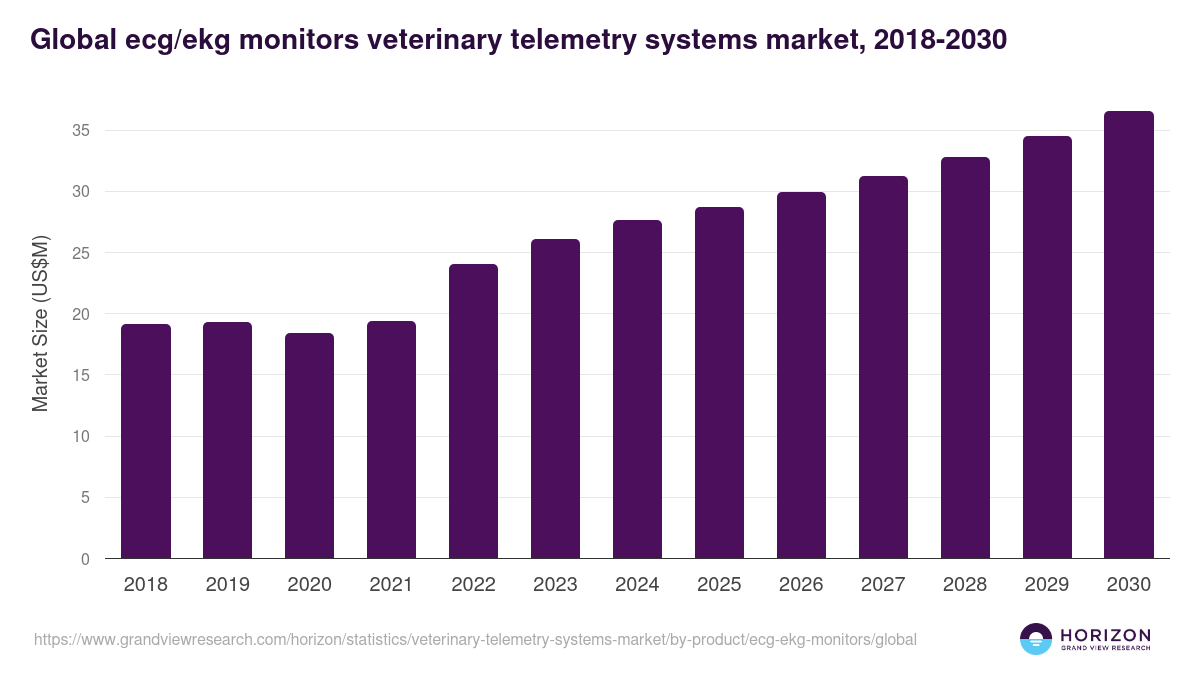 Global ecg/ekg monitors veterinary telemetry systems market, 2018-2030

Market Size (US$M)

35
30
25
20
15
10
5
0

2018 2019 2020 2021 2022 2023 2024 2025 2026 2027 2028 2029 2030

https://www.grandviewresearch.com/horizon/statistics/veterinary-telemetry-systems-market/by-product/ecg-ekg-monitors/global

HORIZON
GRAND VIEW RESEARCH